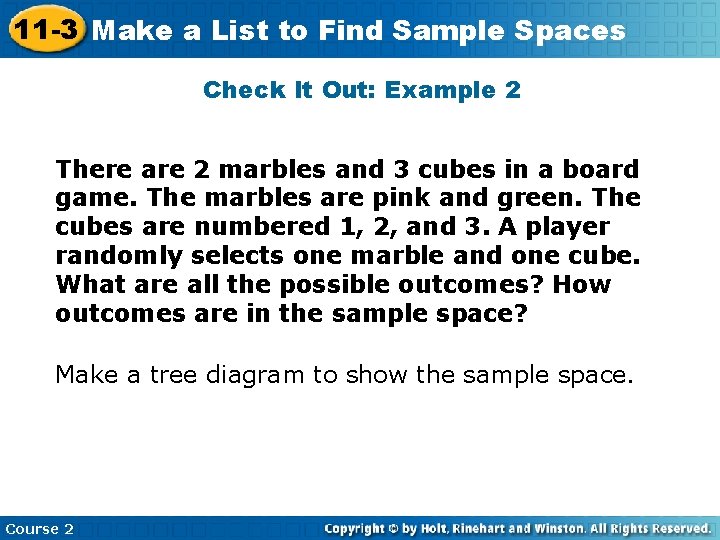 11-3 Make a List to Find Sample Spaces

Check It Out: Example 2

There are 2 marbles and 3 cubes in a board game. The marbles are pink and green. The cubes are numbered 1, 2, and 3. A player randomly selects one marble and one cube. What are all the possible outcomes? How outcomes are in the sample space?

Make a tree diagram to show the sample space.

Course 2

Copyright © by Holt, Rinehart and Winston. All Rights Reserved.